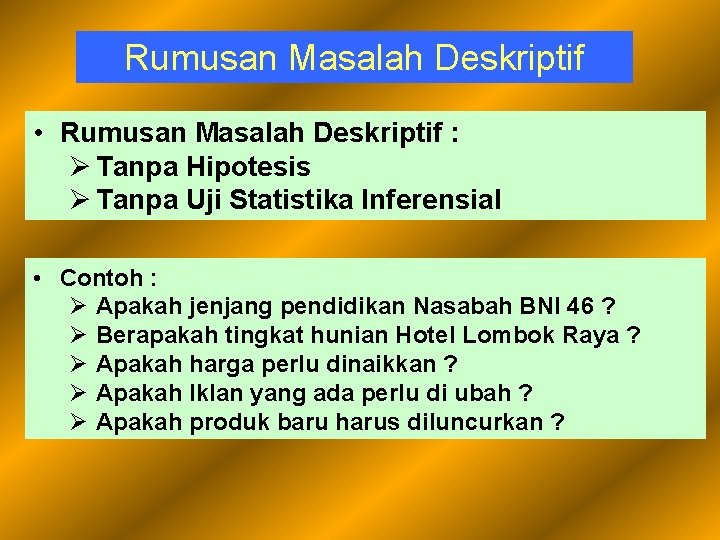 Rumusan Masalah Deskriptif

• Rumusan Masalah Deskriptif :
➢ Tanpa Hipotesis
➢ Tanpa Uji Statistika Inferensial

• Contoh :
➢ Apakah jenjang pendidikan Nasabah BNI 46 ?
➢ Berapakah tingkat hunian Hotel Lombok Raya ?
➢ Apakah harga perlu dinaikkan ?
➢ Apakah Iklan yang ada perlu di ubah ?
➢ Apakah produk baru harus diluncurkan ?